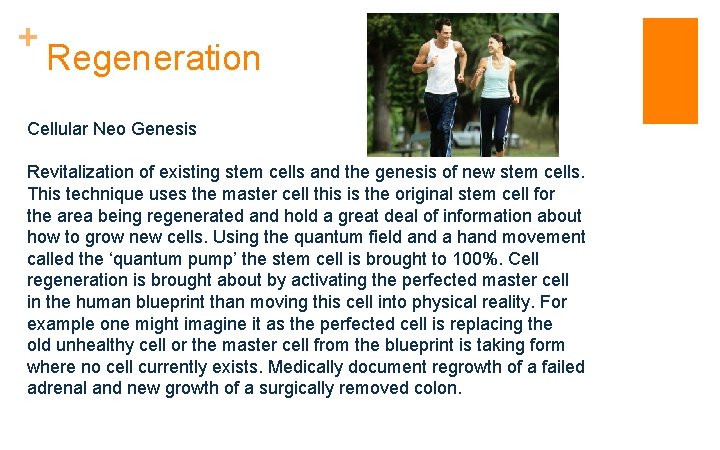 + Regeneration

Cellular Neo Genesis

Revitalization of existing stem cells and the genesis of new stem cells. This technique uses the master cell this is the original stem cell for the area being regenerated and hold a great deal of information about how to grow new cells. Using the quantum field and a hand movement called the ‘quantum pump’ the stem cell is brought to 100%. Cell regeneration is brought about by activating the perfected master cell in the human blueprint than moving this cell into physical reality. For example one might imagine it as the perfected cell is replacing the old unhealthy cell or the master cell from the blueprint is taking form where no cell currently exists. Medically document regrowth of a failed adrenal and new growth of a surgically removed colon.